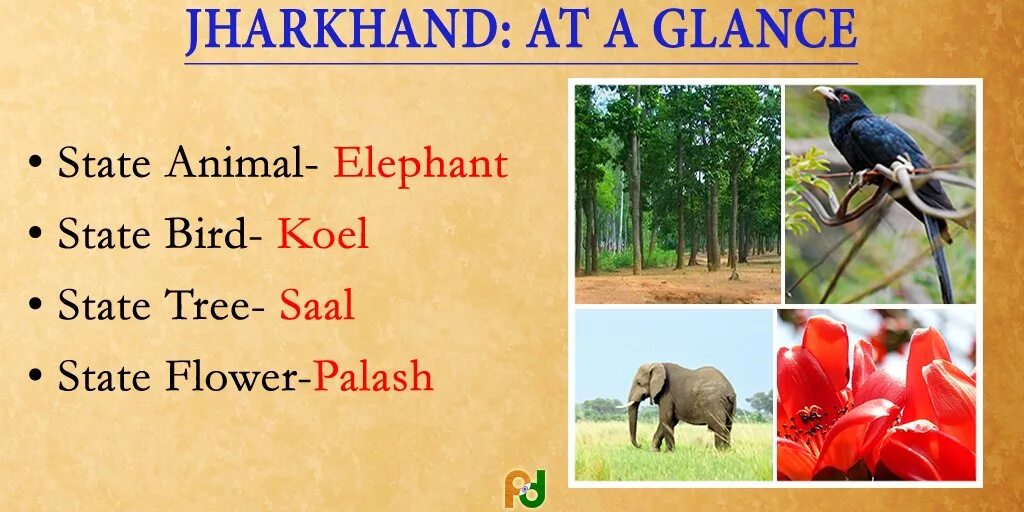 JHARKHAND: AT A GLANCE

• State Animal- Elephant
• State Bird- Koel
• State Tree- Saal
• State Flower-Palash